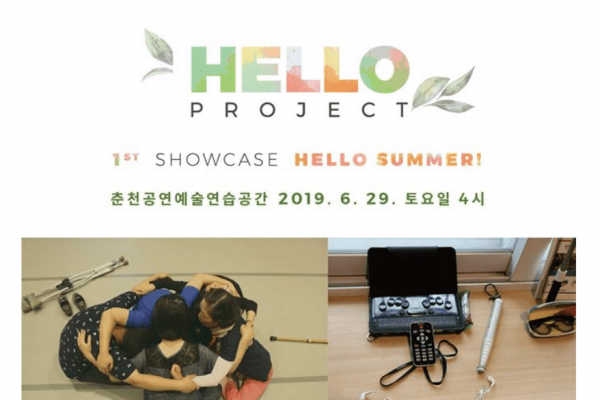 HELLO
PROJECT

1ST SHOWCASE HELLO SUMMER!

춘천공연예술연습공간 2019. 6. 29. 토요일 4시